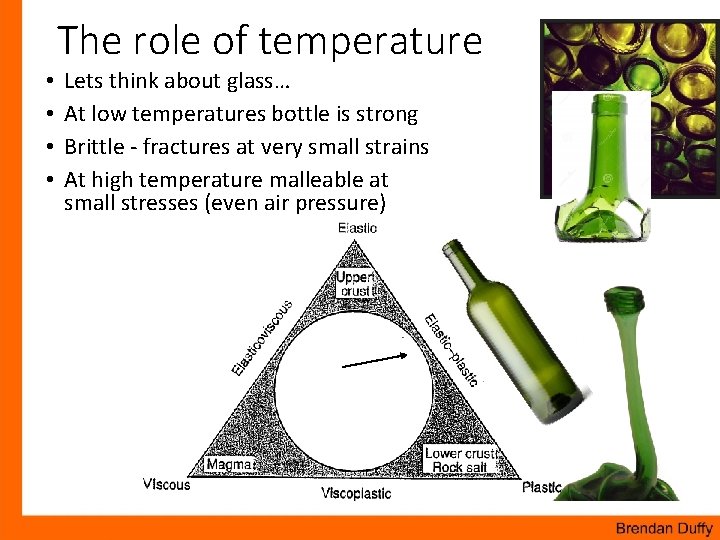 The role of temperature

• Lets think about glass…
• At low temperatures bottle is strong
• Brittle - fractures at very small strains
• At high temperature malleable at small stresses (even air pressure)

Elastic
Upper crust
Elasticoviscous
Elastic–plastic
Magma
Lower crust Rock salt
Viscous
Viscoplastic
Plastic

Brendan Duffy